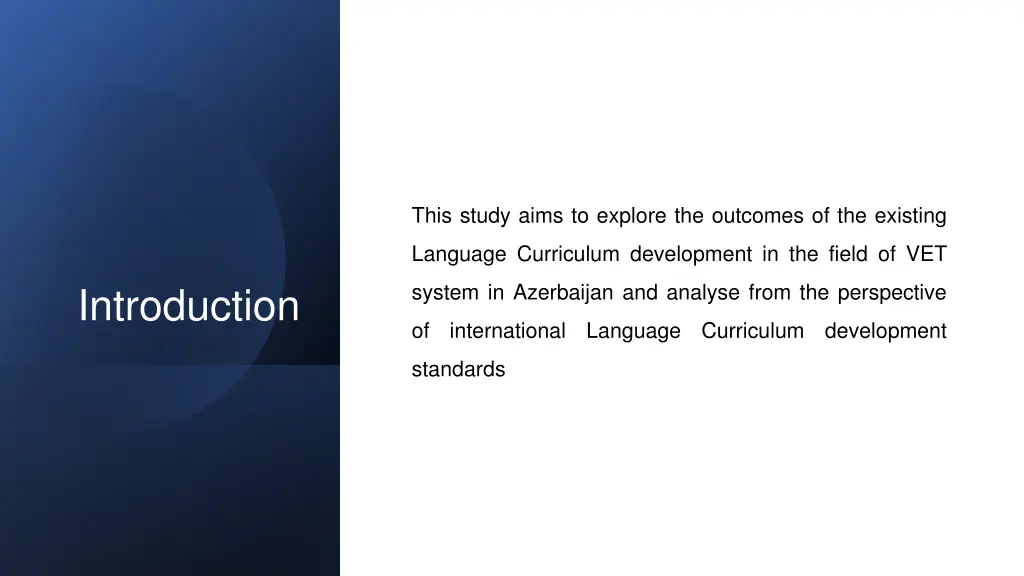 Introduction

This study aims to explore the outcomes of the existing Language Curriculum development in the field of VET system in Azerbaijan and analyse from the perspective of international Language Curriculum development standards